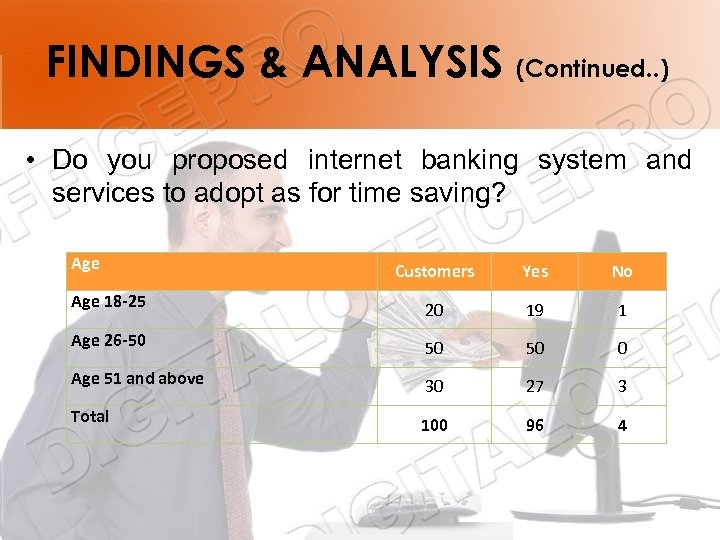 FINDINGS & ANALYSIS (Continued..)

• Do you proposed internet banking system and services to adopt as for time saving?

| Age | Customers | Yes | No |
|---|---|---|---|
| Age 18-25 | 20 | 19 | 1 |
| Age 26-50 | 50 | 50 | 0 |
| Age 51 and above | 30 | 27 | 3 |
| Total | 100 | 96 | 4 |

DIGITALOFFICEPRO